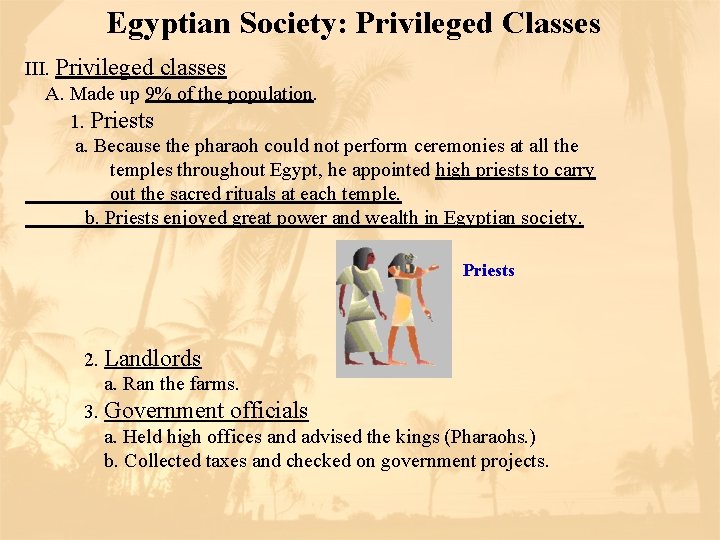 Egyptian Society: Privileged Classes

III. Privileged classes

A. Made up 9% of the population.

1. Priests

a. Because the pharaoh could not perform ceremonies at all the temples throughout Egypt, he appointed high priests to carry out the sacred rituals at each temple.

b. Priests enjoyed great power and wealth in Egyptian society.

Priests

2. Landlords

a. Ran the farms.

3. Government officials

a. Held high offices and advised the kings (Pharaohs.)

b. Collected taxes and checked on government projects.